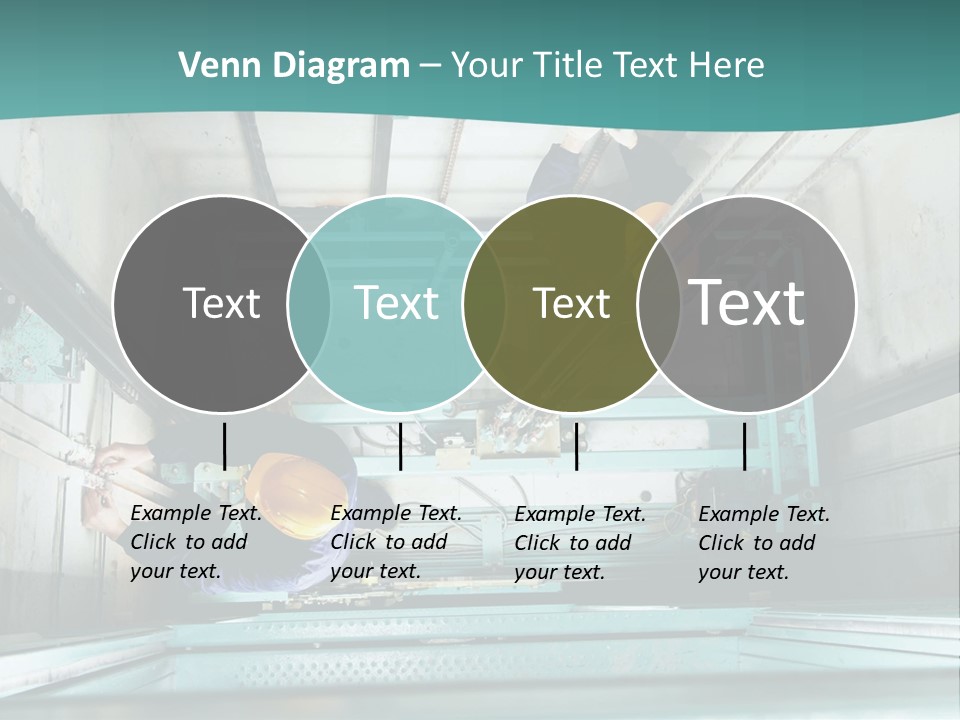 Venn Diagram – Your Title Text Here

Text

Text

Text

Text

Example Text. Click to add your text.

Example Text. Click to add your text.

Example Text. Click to add your text.

Example Text. Click to add your text.